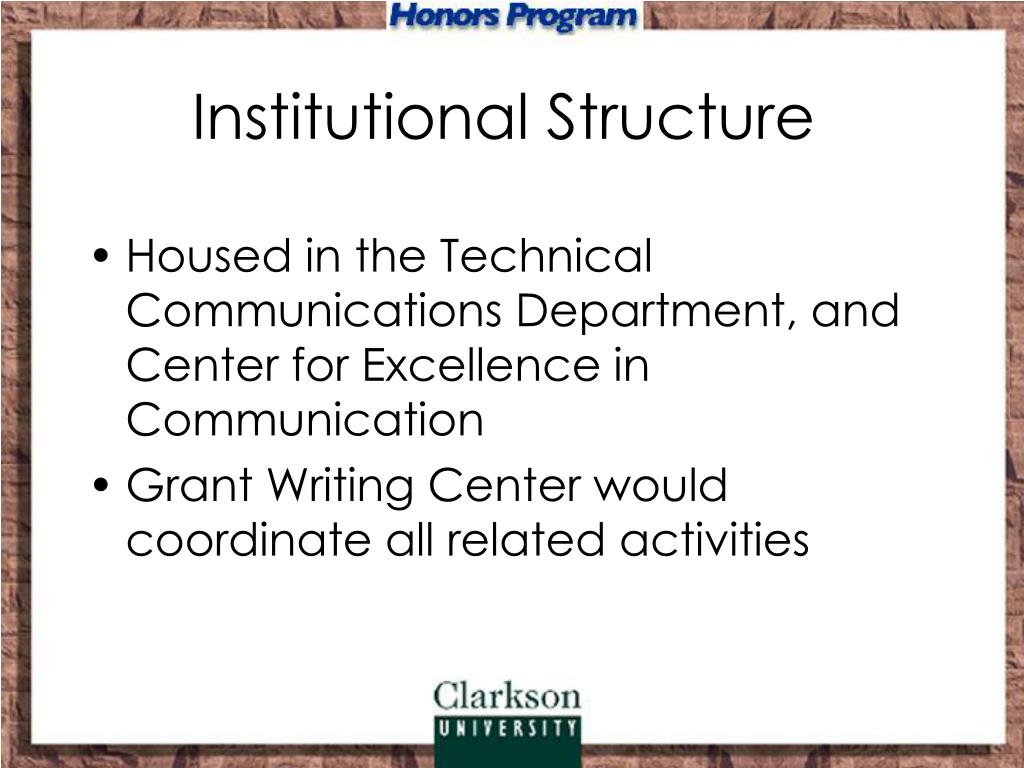 Honors Program

Institutional Structure

• Housed in the Technical Communications Department, and Center for Excellence in Communication
• Grant Writing Center would coordinate all related activities

Clarkson
UNIVERSITY